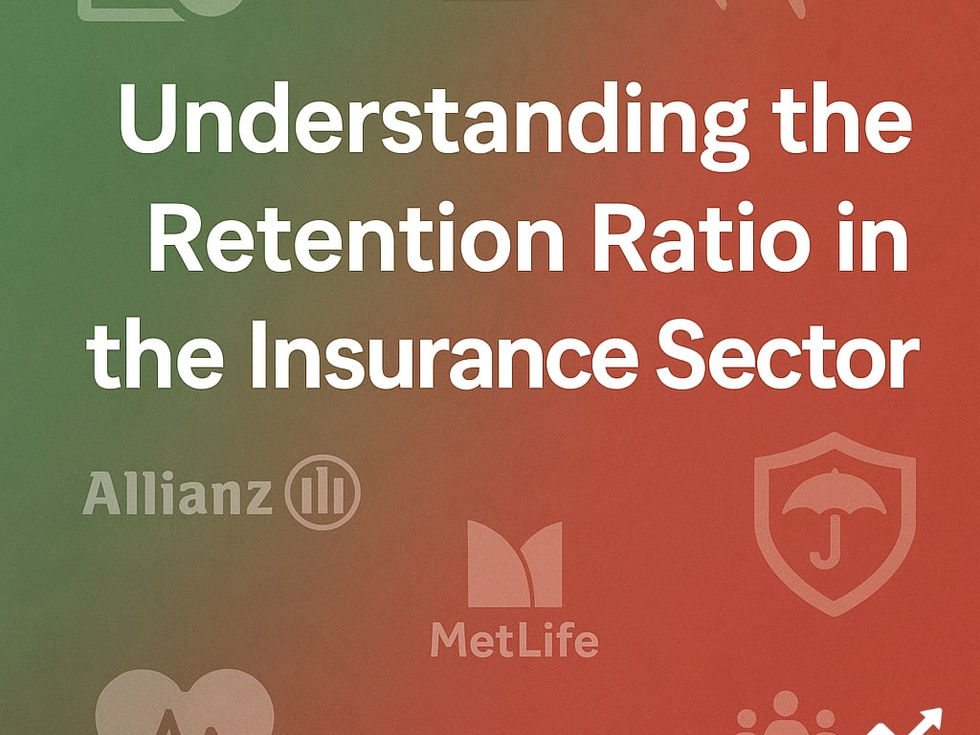 Understanding the Retention Ratio in the Insurance Sector

Allianz

MetLife